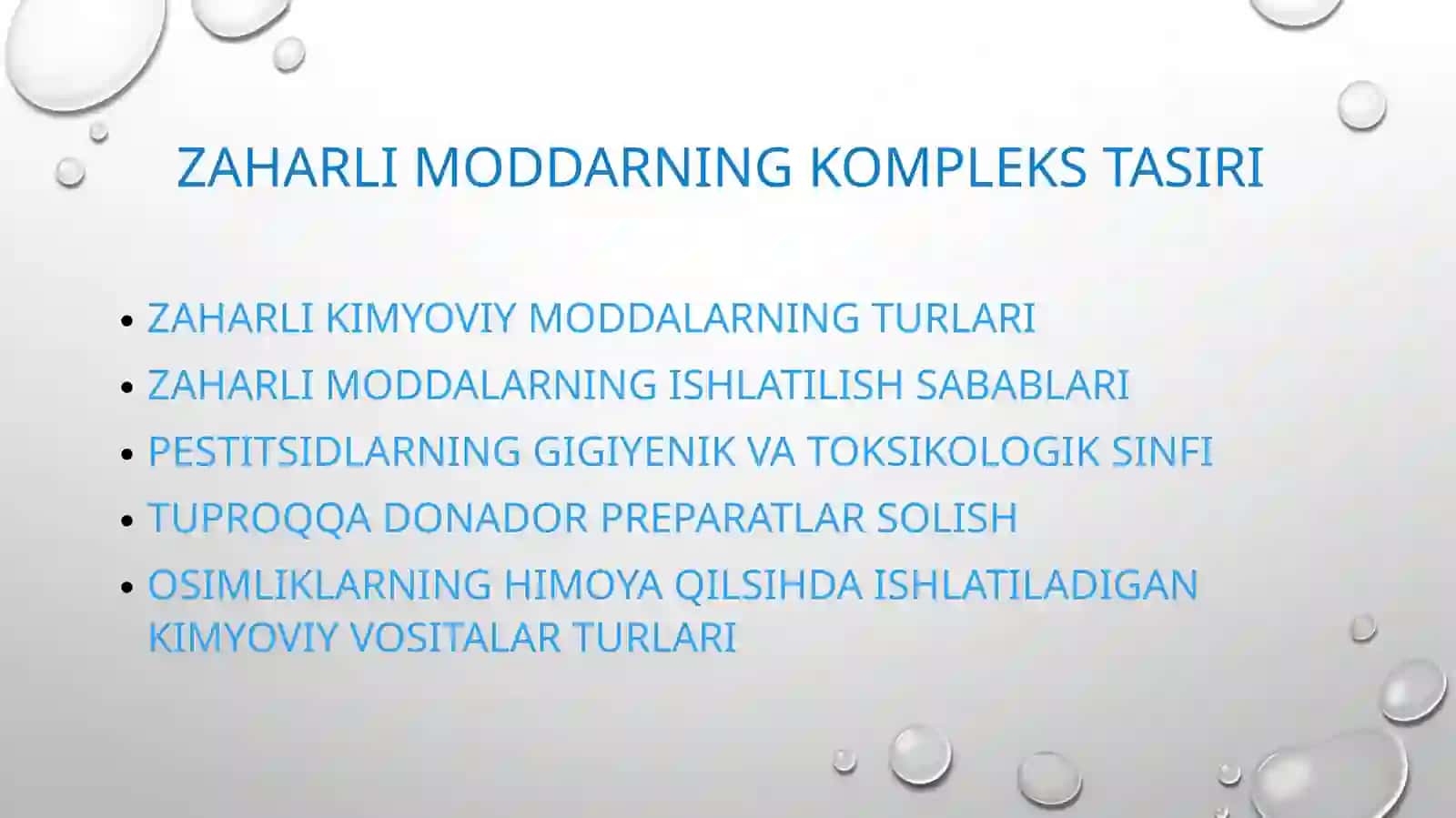 ZAHARLI MODDARNING KOMPLEKS TASIRI

• ZAHARLI KIMYOVIY MODDALARNING TURLARI
• ZAHARLI MODDALARNING ISHLATILISH SABABLARI
• PESTITSIDLARNING GIGIYENIK VA TOKSIKOLOGIK SINFI
• TUPROQQA DONADOR PREPARATLAR SOLISH
• OSIMLIKLARNING HIMOYA QILSIHDA ISHLATILADIGAN KIMYOVIY VOSITALAR TURLARI